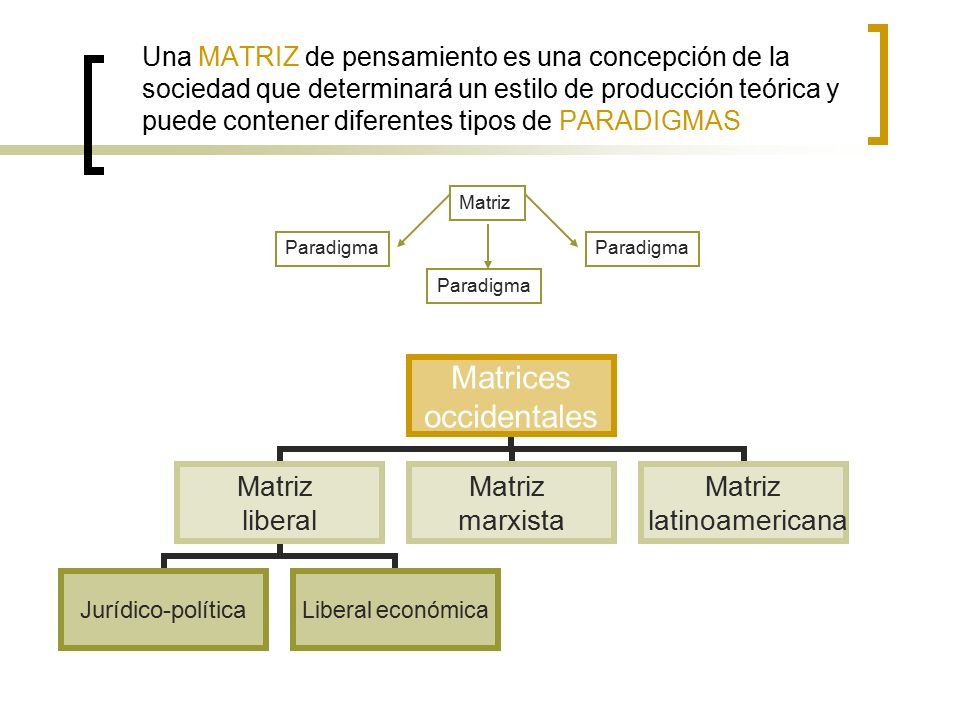 Una MATRIZ de pensamiento es una concepción de la sociedad que determinará un estilo de producción teórica y puede contener diferentes tipos de PARADIGMAS

Matriz

Paradigma

Paradigma

Paradigma

Matrices occidentales

Matriz liberal

Matriz marxista

Matriz latinoamericana

Jurídico-política

Liberal económica